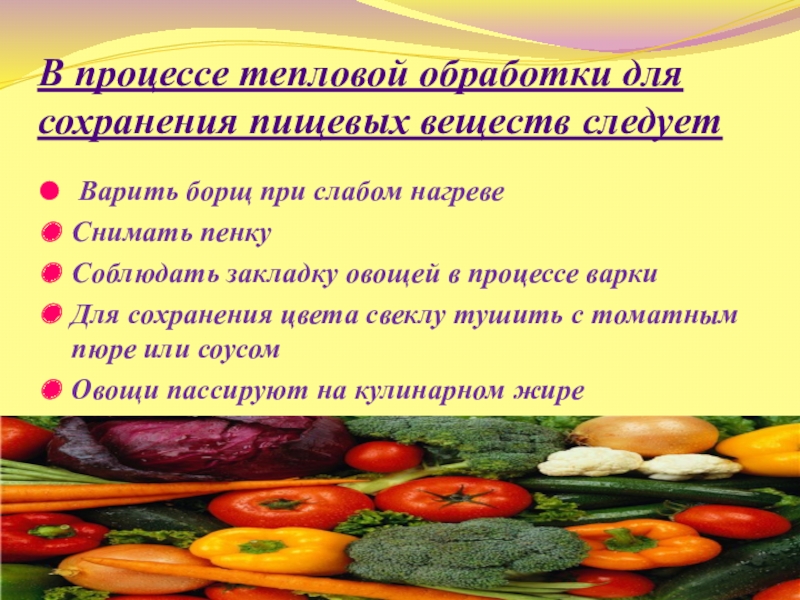 В процессе тепловой обработки для сохранения пищевых веществ следует

Варить борщ при слабом нагреве

Снимать пенку

Соблюдать закладку овощей в процессе варки

Для сохранения цвета свеклу тушить с томатным пюре или соусом

Овощи пассируют на кулинарном жире